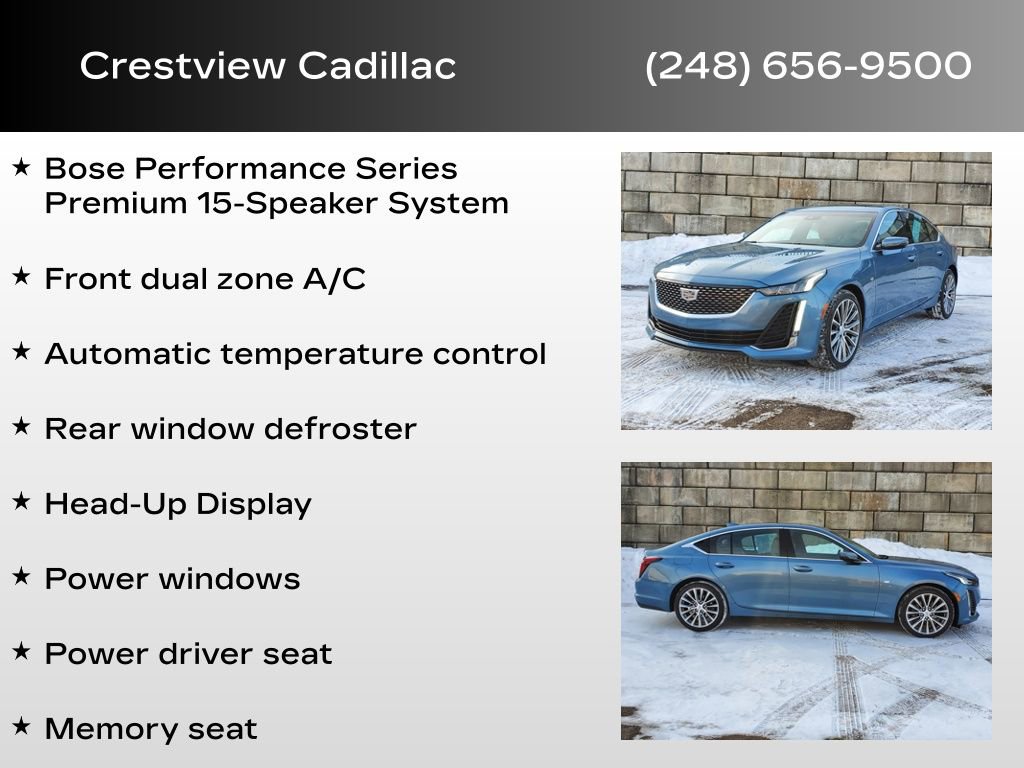 Crestview Cadillac (248) 656-9500

★ Bose Performance Series Premium 15-Speaker System

★ Front dual zone A/C

★ Automatic temperature control

★ Rear window defroster

★ Head-Up Display

★ Power windows

★ Power driver seat

★ Memory seat